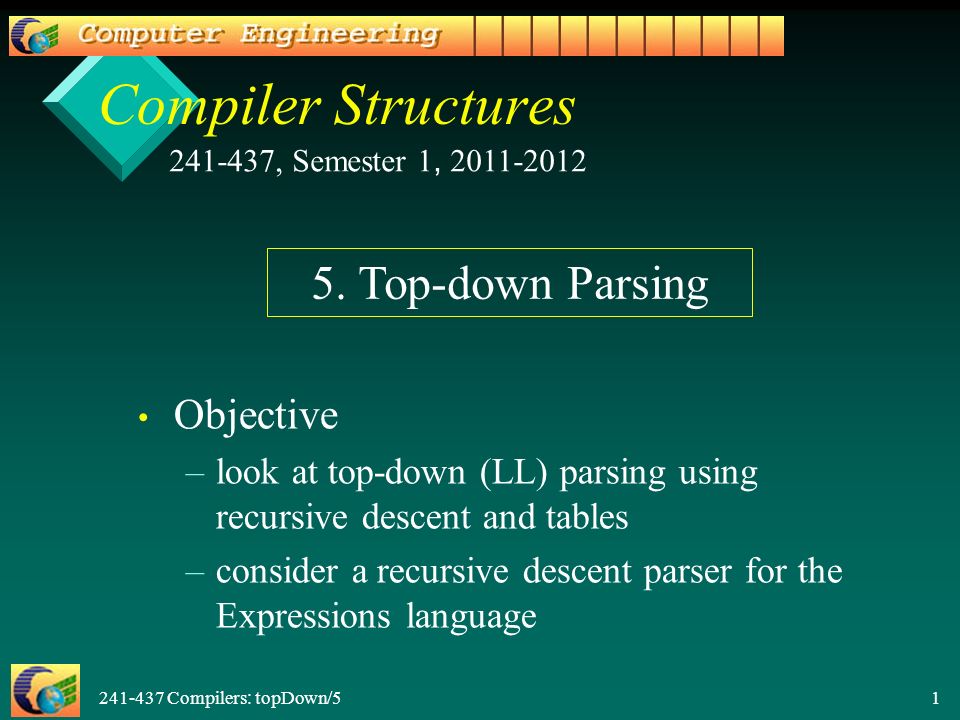 Computer Engineering

Compiler Structures

241-437, Semester 1, 2011-2012

5. Top-down Parsing

• Objective
– look at top-down (LL) parsing using recursive descent and tables
– consider a recursive descent parser for the Expressions language

241-437 Compilers: topDown/5

1